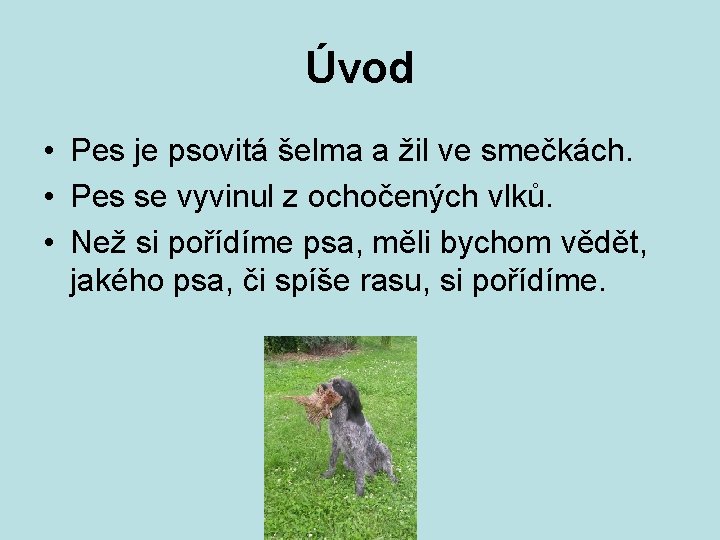 Úvod

• Pes je psovitá šelma a žil ve smečkách.
• Pes se vyvinul z ochočených vlků.
• Než si pořídíme psa, měli bychom vědět, jakého psa, či spíše rasu, si pořídíme.